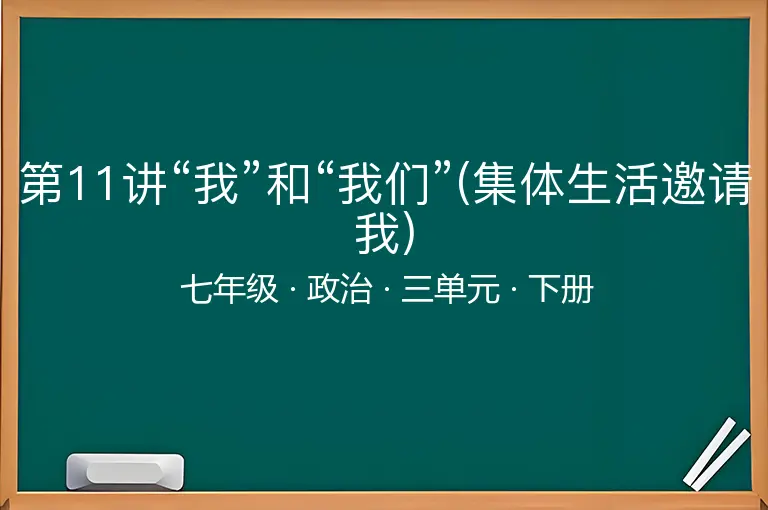 第11讲“我”和“我们”(集体生活邀请我)

七年级 · 政治 · 三单元 · 下册